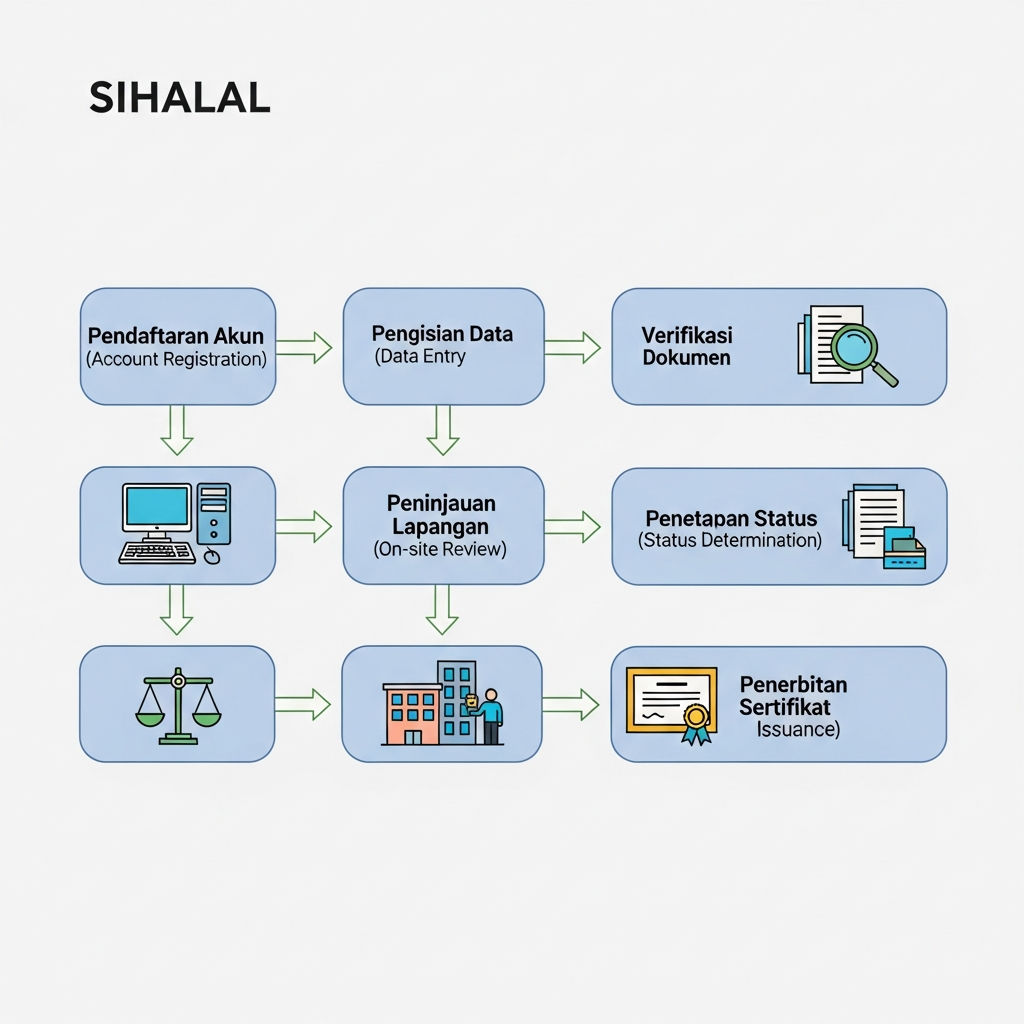 SIHALAL

Pendaftaran Akun
(Account Registration)

Pengisian Data
(Data Entry

Verifikasi
Dokumen

Peninjauan
Lapangan
(On-site Review)

Penetapan Status
(Status Determination)

Penerbitan
Sertifikat
Issuance)